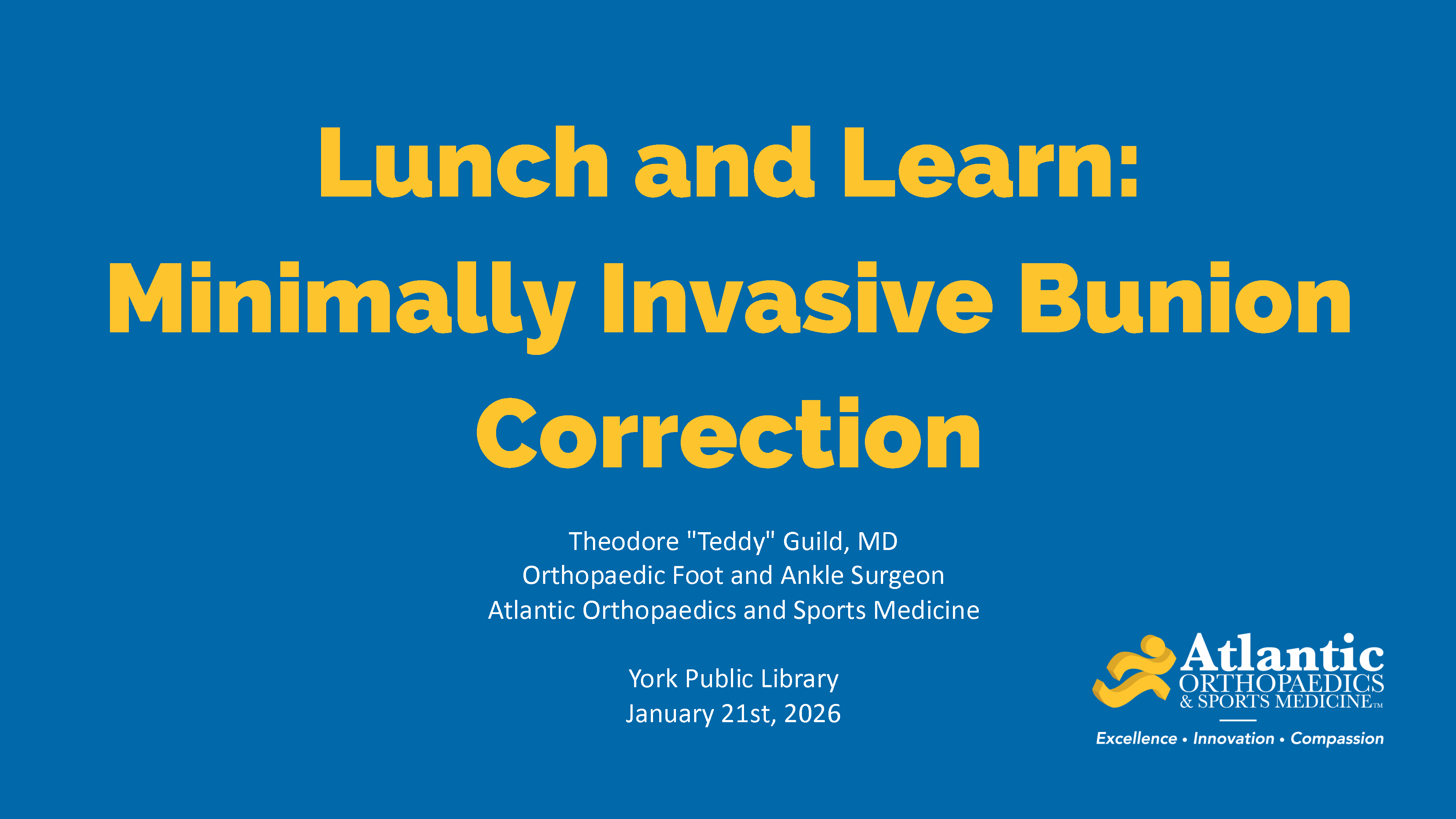 Lunch and Learn: Minimally Invasive Bunion Correction

Theodore "Teddy" Guild, MD
Orthopaedic Foot and Ankle Surgeon
Atlantic Orthopaedics and Sports Medicine

York Public Library
January 21st, 2026

Atlantic
ORTHOPAEDICS
& SPORTS MEDICINE™
Excellence • Innovation • Compassion